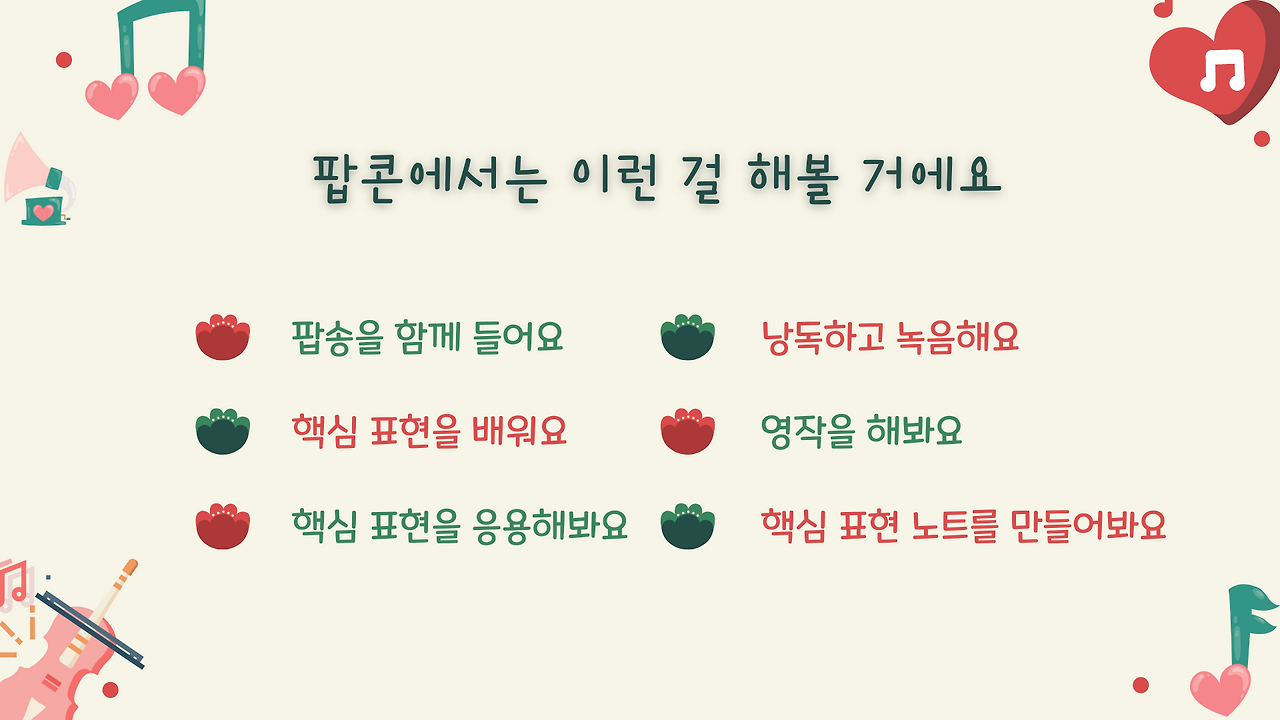 팝콘에서는 이런 걸 해볼 거에요

팝송을 함께 들어요

핵심 표현을 배워요

핵심 표현을 응용해봐요

낭독하고 녹음해요

영작을 해봐요

핵심 표현 노트를 만들어봐요